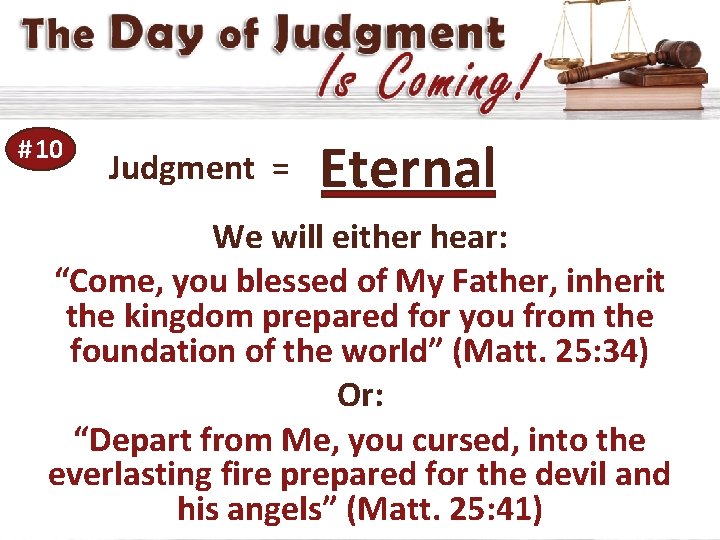 The Day of Judgment
Is Coming!

#10

Judgment = Eternal

We will either hear:

“Come, you blessed of My Father, inherit the kingdom prepared for you from the foundation of the world” (Matt. 25:34)

Or:

“Depart from Me, you cursed, into the everlasting fire prepared for the devil and his angels” (Matt. 25:41)